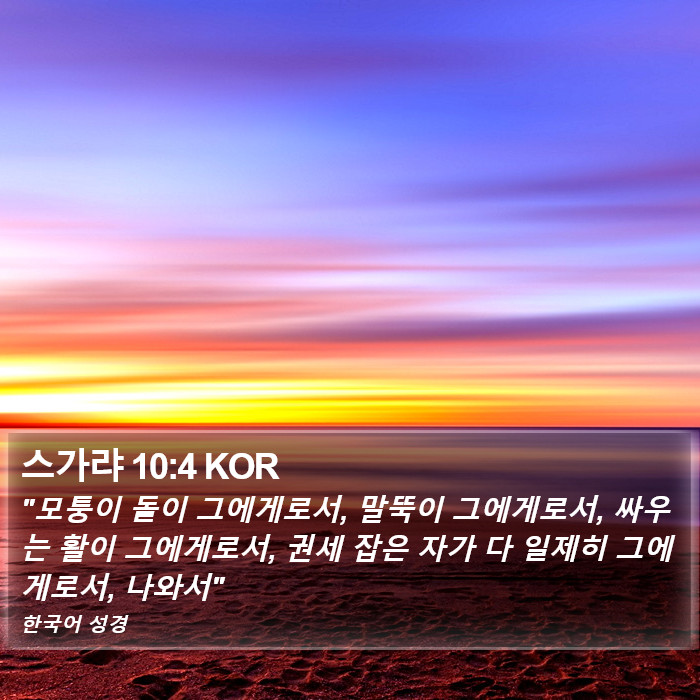 스가랴 10:4 KOR

"모퉁이 돌이 그에게로서, 말뚝이 그에게로서, 싸우는 활이 그에게로서, 권세 잡은 자가 다 일제히 그에게로서, 나와서"

한국어 성경